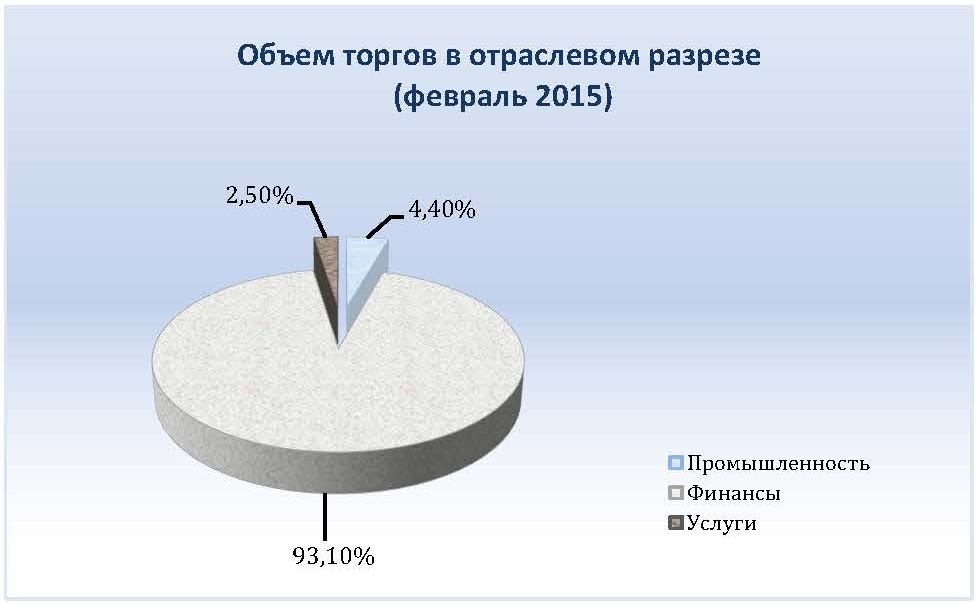 Объем торгов в отраслевом разрезе
(февраль 2015)

2,50%

4,40%

93,10%

Промышленность
Финансы
Услуги